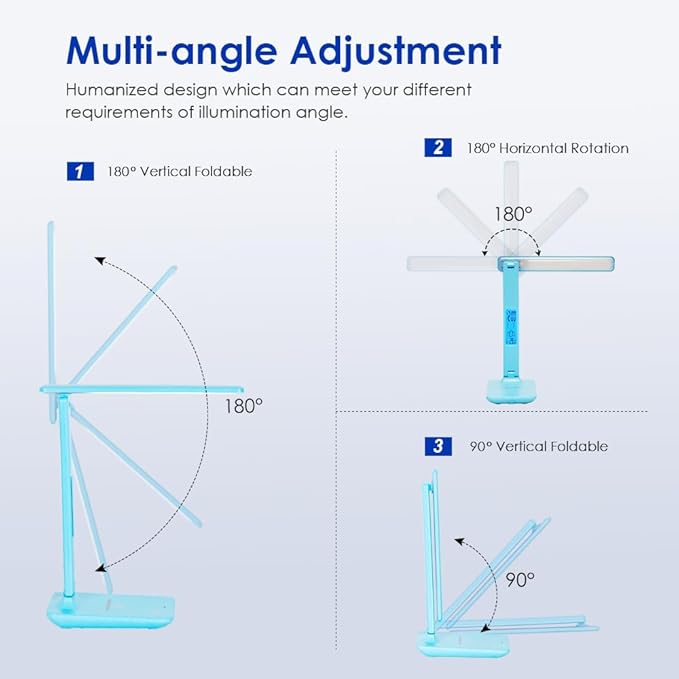 Multi-angle Adjustment

Humanized design which can meet your different requirements of illumination angle.

1 180° Vertical Foldable

180°

2 180° Horizontal Rotation

180°

3 90° Vertical Foldable

90°